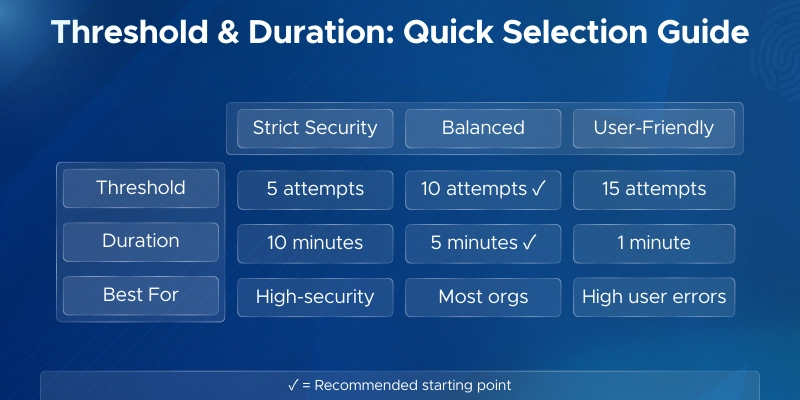 Threshold & Duration: Quick Selection Guide

| | Strict Security | Balanced | User-Friendly |
|---|---|---|---|
| Threshold | 5 attempts | 10 attempts ✓ | 15 attempts |
| Duration | 10 minutes | 5 minutes ✓ | 1 minute |
| Best For | High-security | Most orgs | High user errors |

✓ = Recommended starting point